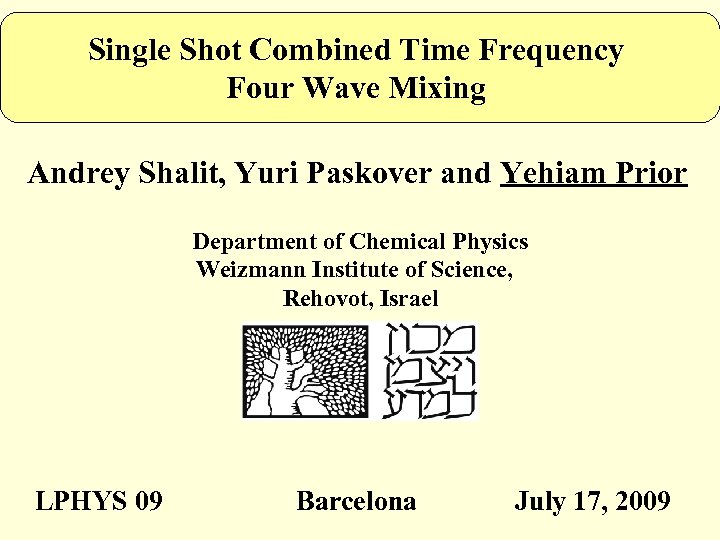 Single Shot Combined Time Frequency Four Wave Mixing

Andrey Shalit, Yuri Paskover and Yehiam Prior

Department of Chemical Physics
Weizmann Institute of Science,
Rehovot, Israel

מכון ויצמן למדע

LPHYS 09 Barcelona July 17, 2009